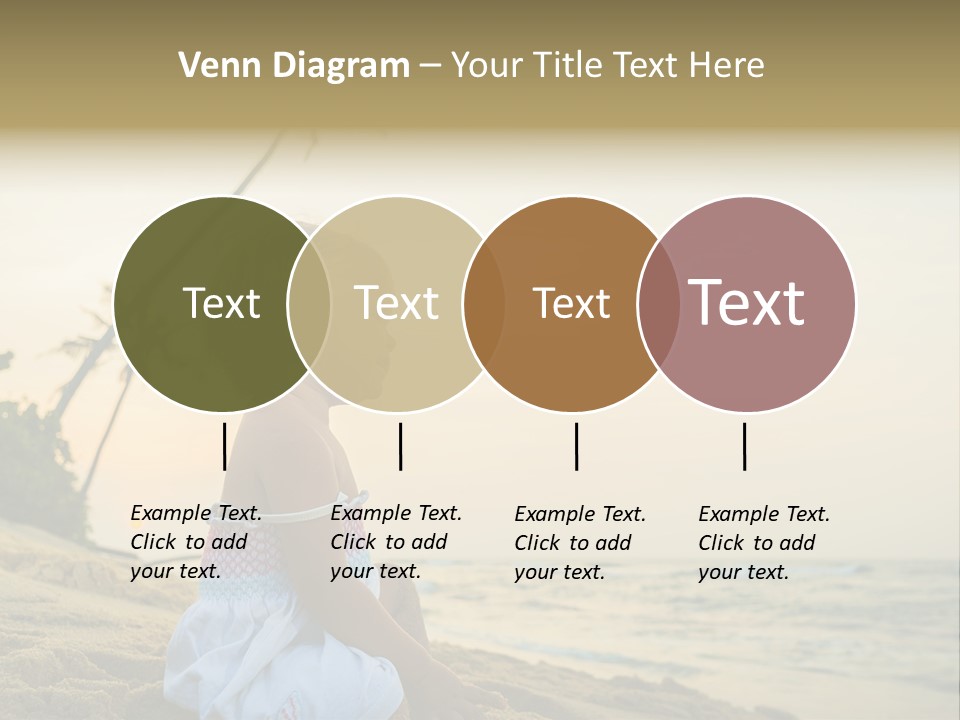 Venn Diagram – Your Title Text Here

Text

Text

Text

Text

Example Text. Click to add your text.

Example Text. Click to add your text.

Example Text. Click to add your text.

Example Text. Click to add your text.